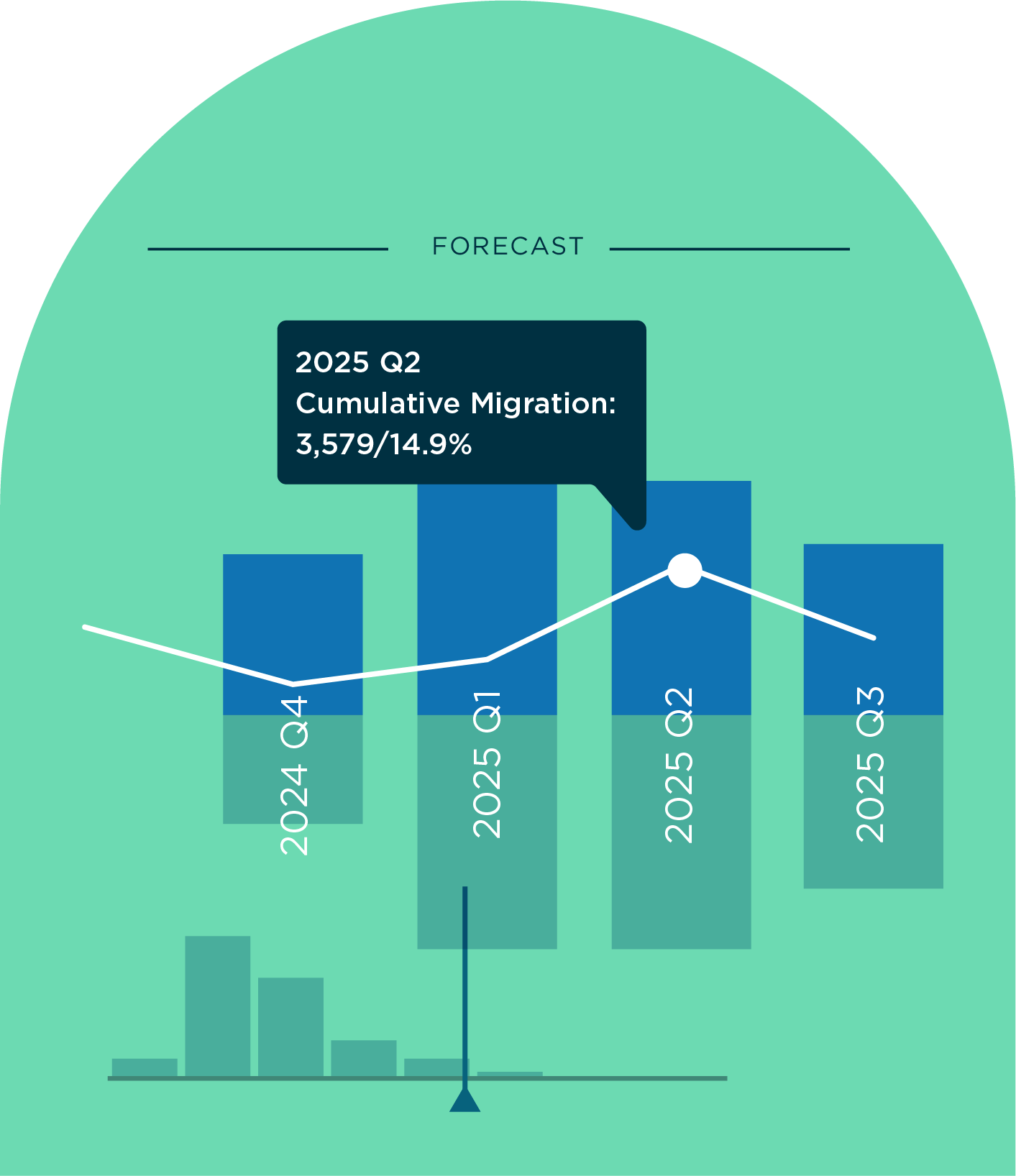 FORECAST

2025 Q2
Cumulative Migration:
3,579/14.9%

2024 Q4

2025 Q1

2025 Q2

2025 Q3